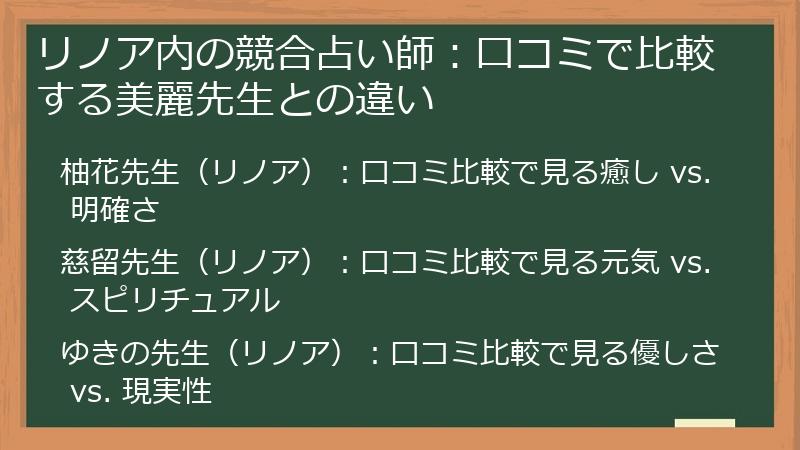 リノア内の競合占い師：口コミで比較する美麗先生との違い

柚花先生（リノア）：口コミ比較で見る癒し vs. 明確さ

慈留先生（リノア）：口コミ比較で見る元気 vs. スピリチュアル

ゆきの先生（リノア）：口コミ比較で見る優しさ vs. 現実性